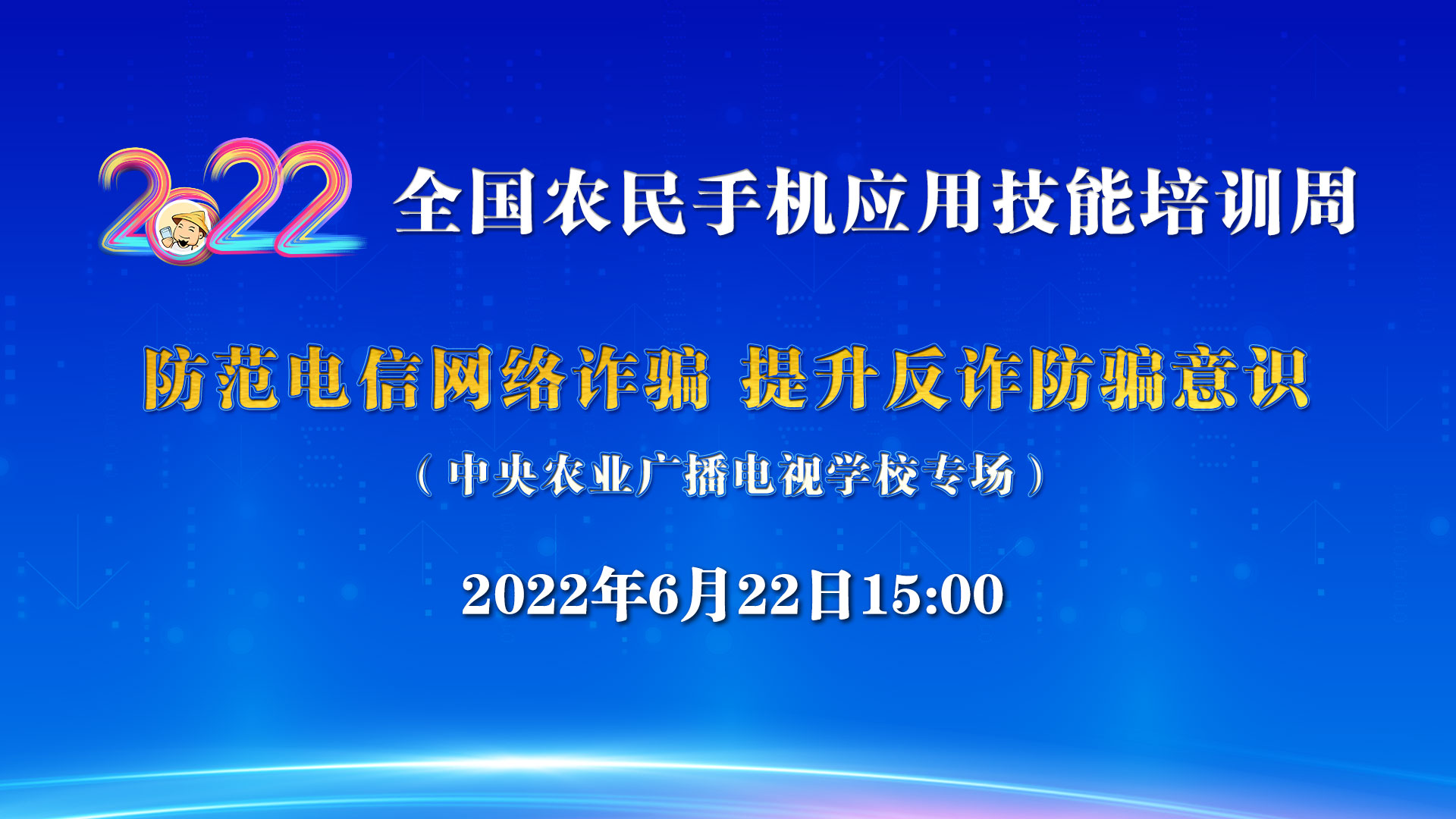 2022 全国农民手机应用技能培训周

防范电信网络诈骗 提升反诈防骗意识

（中央农业广播电视学校专场）

2022年6月22日15:00